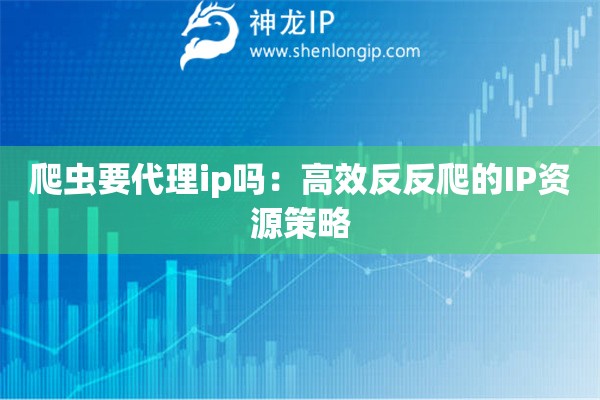 神龙IP
www.shenlongip.com

爬虫要代理ip吗：高效反反爬的IP资源策略